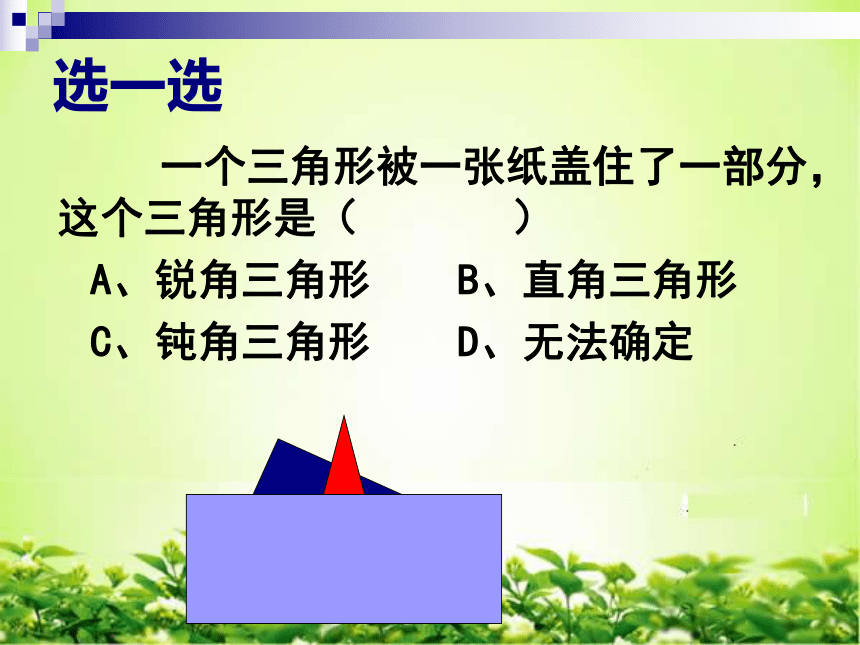 选一选

一个三角形被一张纸盖住了一部分，这个三角形是（　　　　）

A、锐角三角形　　B、直角三角形

C、钝角三角形　　D、无法确定